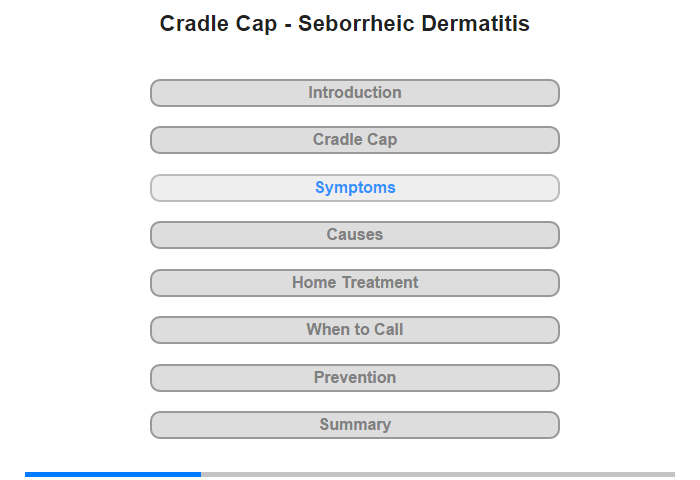 Cradle Cap - Seborrheic Dermatitis

Introduction

Cradle Cap

Symptoms

Causes

Home Treatment

When to Call

Prevention

Summary